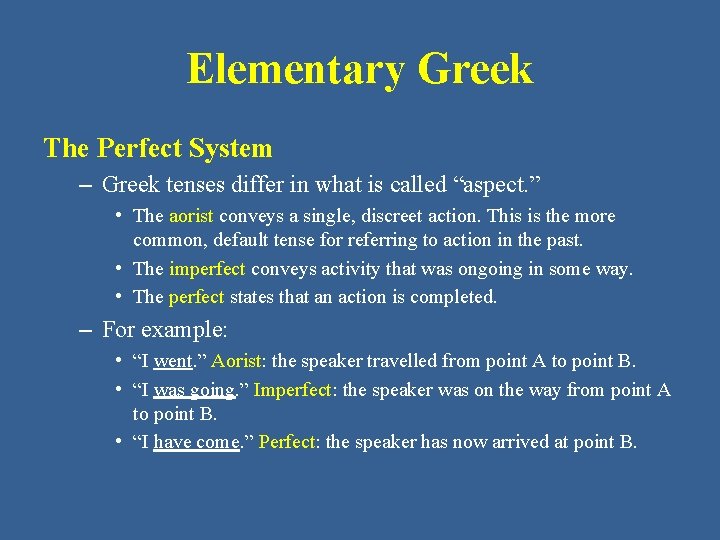 Elementary Greek

The Perfect System

– Greek tenses differ in what is called “aspect.”

• The aorist conveys a single, discreet action. This is the more common, default tense for referring to action in the past.

• The imperfect conveys activity that was ongoing in some way.

• The perfect states that an action is completed.

– For example:

• “I went.” Aorist: the speaker travelled from point A to point B.

• “I was going.” Imperfect: the speaker was on the way from point A to point B.

• “I have come.” Perfect: the speaker has now arrived at point B.